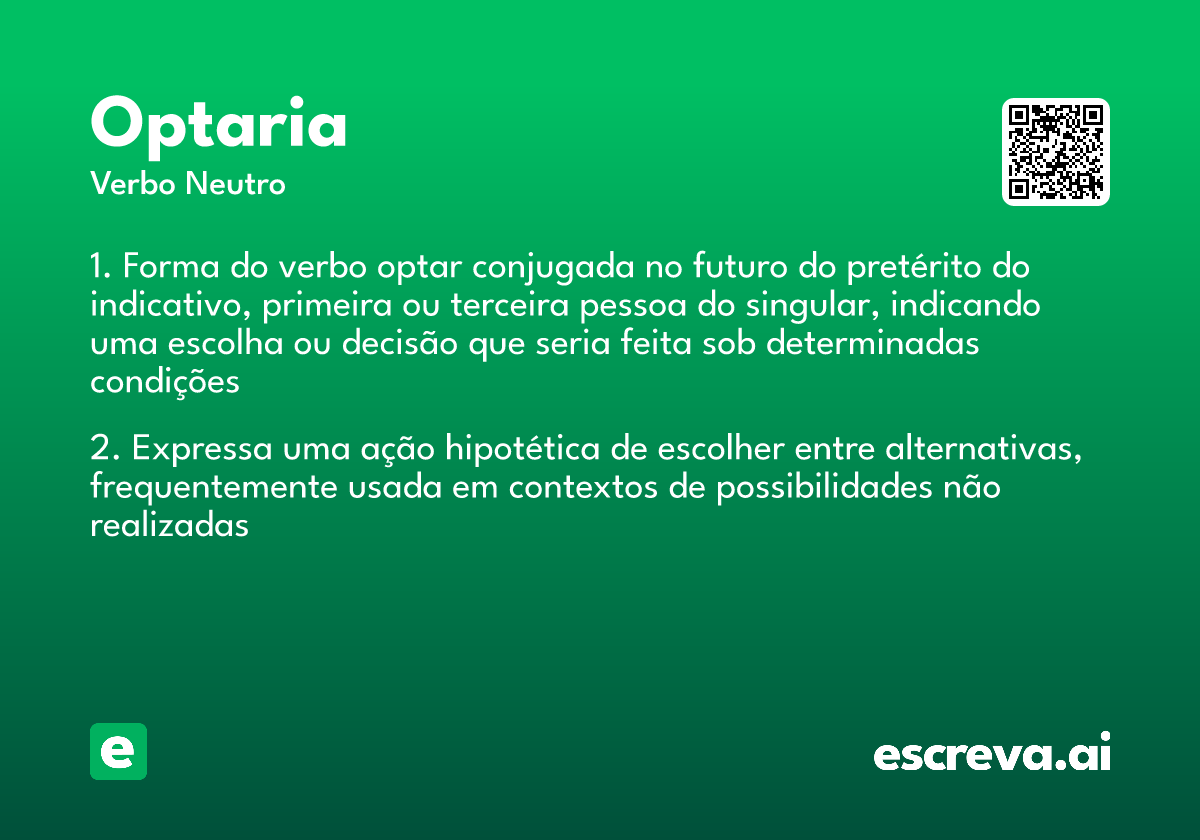 Optaria
Verbo Neutro

1. Forma do verbo optar conjugada no futuro do pretérito do indicativo, primeira ou terceira pessoa do singular, indicando uma escolha ou decisão que seria feita sob determinadas condições

2. Expressa uma ação hipotética de escolher entre alternativas, frequentemente usada em contextos de possibilidades não realizadas

e

escreva.ai